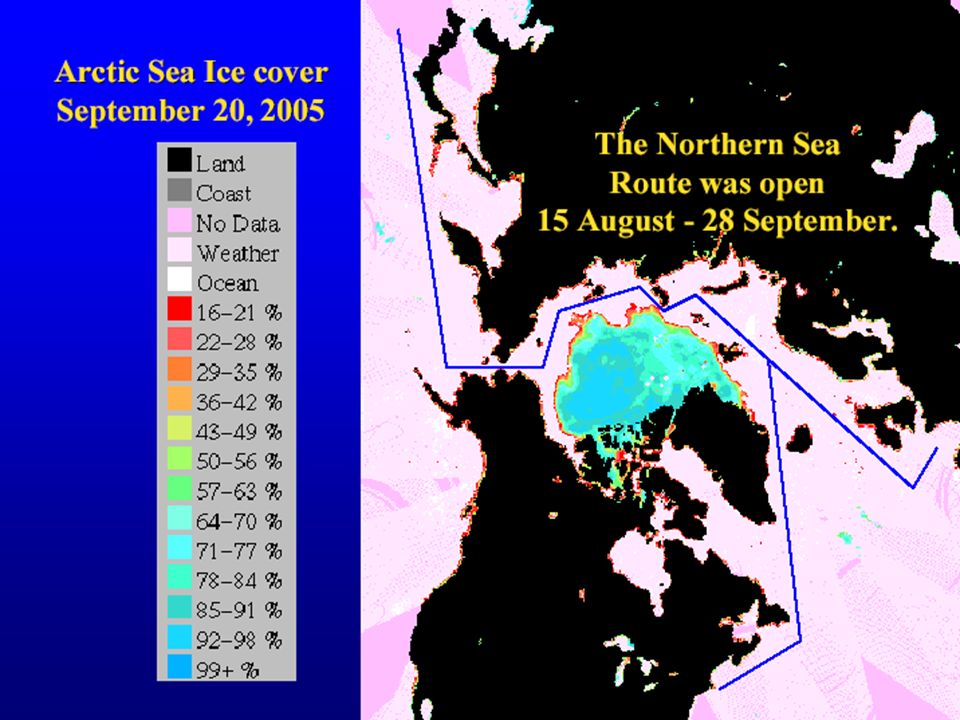 Arctic Sea Ice cover
September 20, 2005

Land
Coast
No Data
Weather
Ocean
16-21 %
22-28 %
29-35 %
36-42 %
43-49 %
50-56 %
57-63 %
64-70 %
71-77 %
78-84 %
85-91 %
92-98 %
99+ %

The Northern Sea
Route was open
15 August - 28 September.